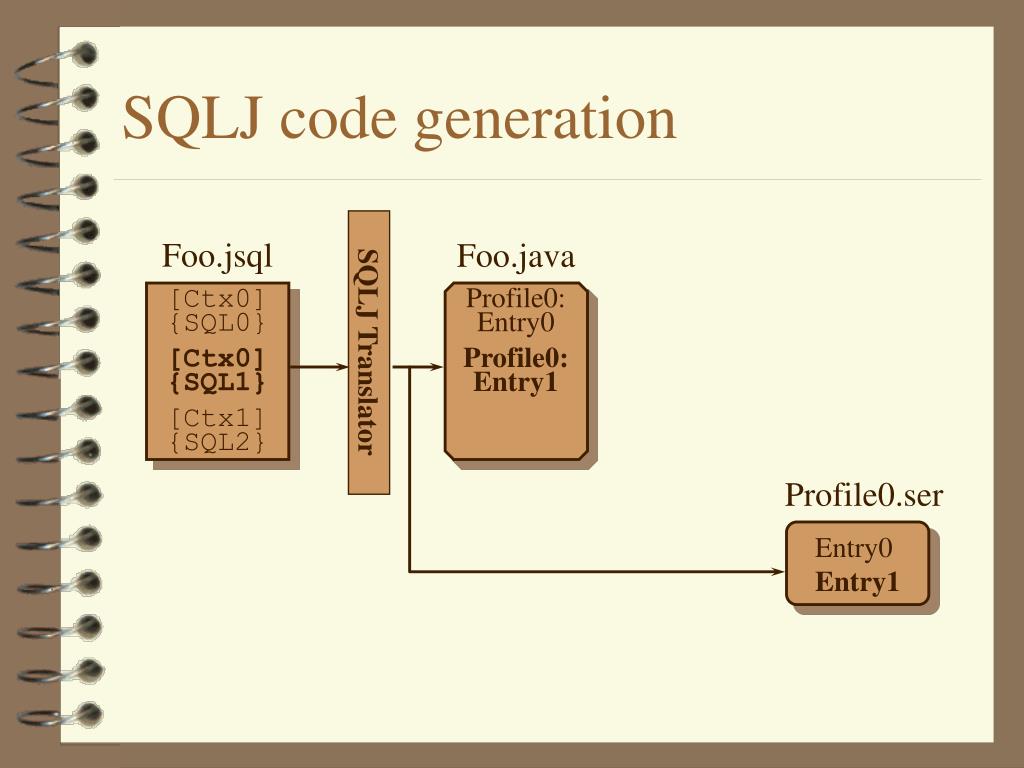 SQLJ code generation

Foo.jsql

[Ctx0]
{SQL0}
[Ctx0]
{SQL1}
[Ctx1]
{SQL2}

SQLJ Translator

Foo.java

Profile0:
Entry0
Profile0:
Entry1

Profile0.ser

Entry0
Entry1